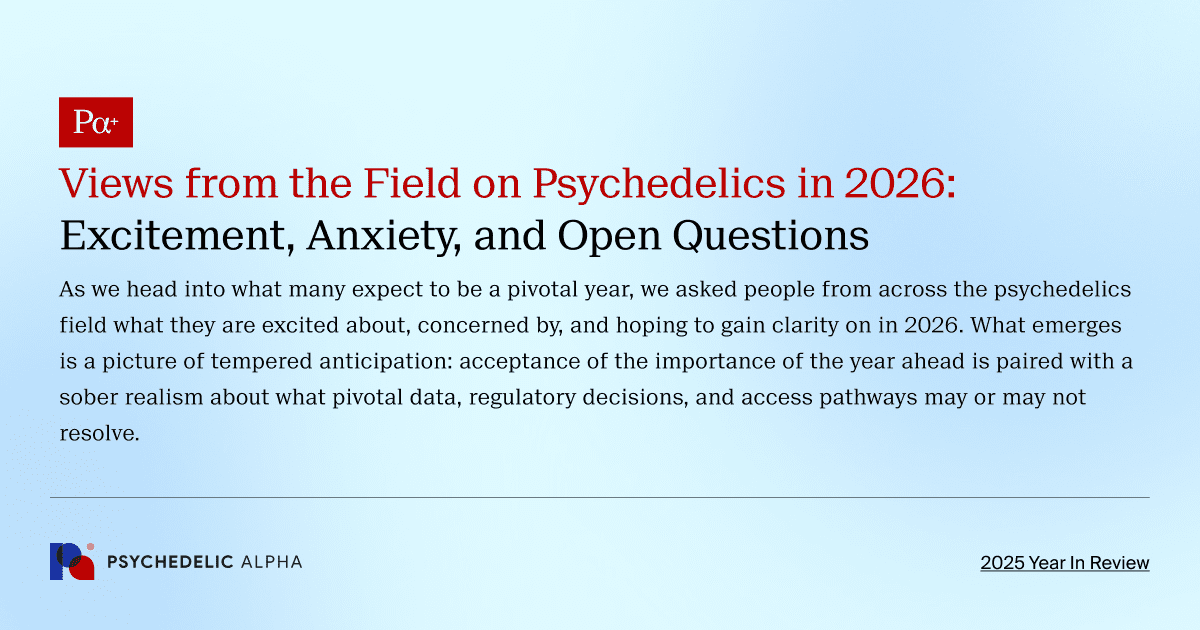 Pα+

Views from the Field on Psychedelics in 2026: Excitement, Anxiety, and Open Questions

As we head into what many expect to be a pivotal year, we asked people from across the psychedelics field what they are excited about, concerned by, and hoping to gain clarity on in 2026. What emerges is a picture of tempered anticipation: acceptance of the importance of the year ahead is paired with a sober realism about what pivotal data, regulatory decisions, and access pathways may or may not resolve.

PSYCHEDELIC ALPHA

2025 Year In Review